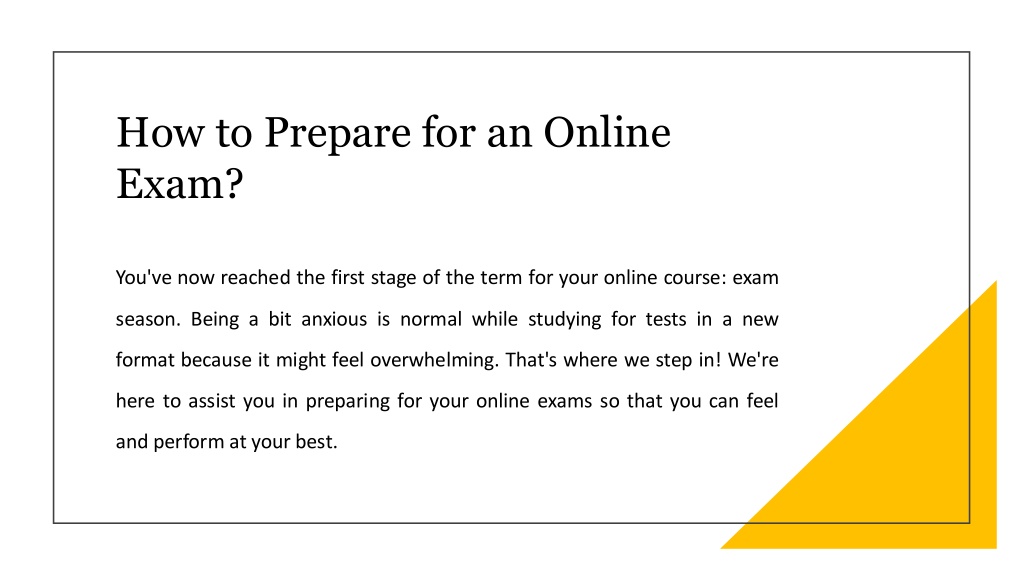 How to Prepare for an Online Exam?

You've now reached the first stage of the term for your online course: exam season. Being a bit anxious is normal while studying for tests in a new format because it might feel overwhelming. That's where we step in! We're here to assist you in preparing for your online exams so that you can feel and perform at your best.